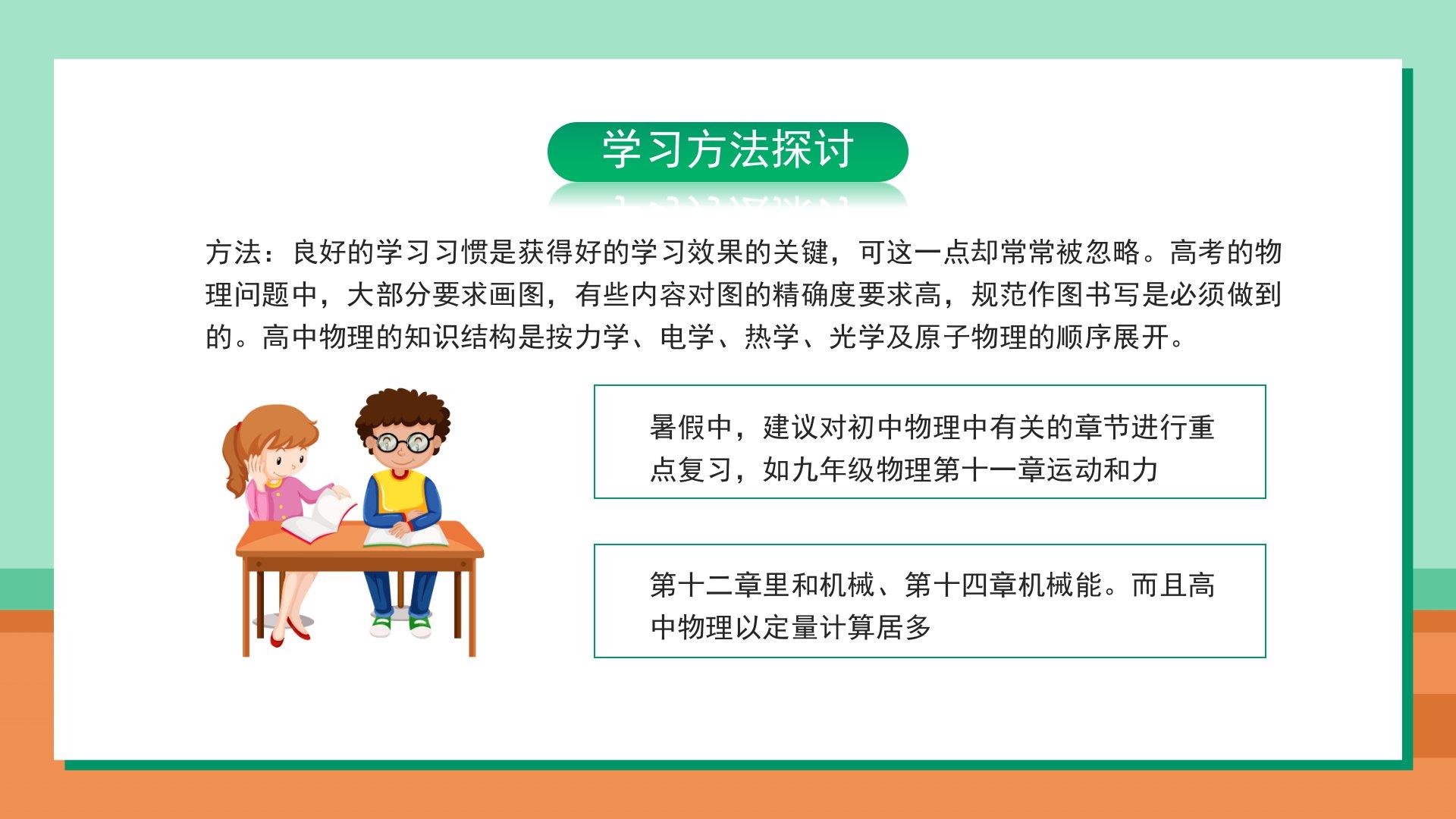 学习方法探讨

方法：良好的学习习惯是获得好的学习效果的关键，可这一点却常常被忽略。高考的物理问题中，大部分要求画图，有些内容对图的精确度要求高，规范作图书写是必须做到的。高中物理的知识结构是按力学、电学、热学、光学及原子物理的顺序展开。

暑假中，建议对初中物理中有关的章节进行重点复习，如九年级物理第十一章运动和力

第十二章里和机械、第十四章机械能。而且高中物理以定量计算居多